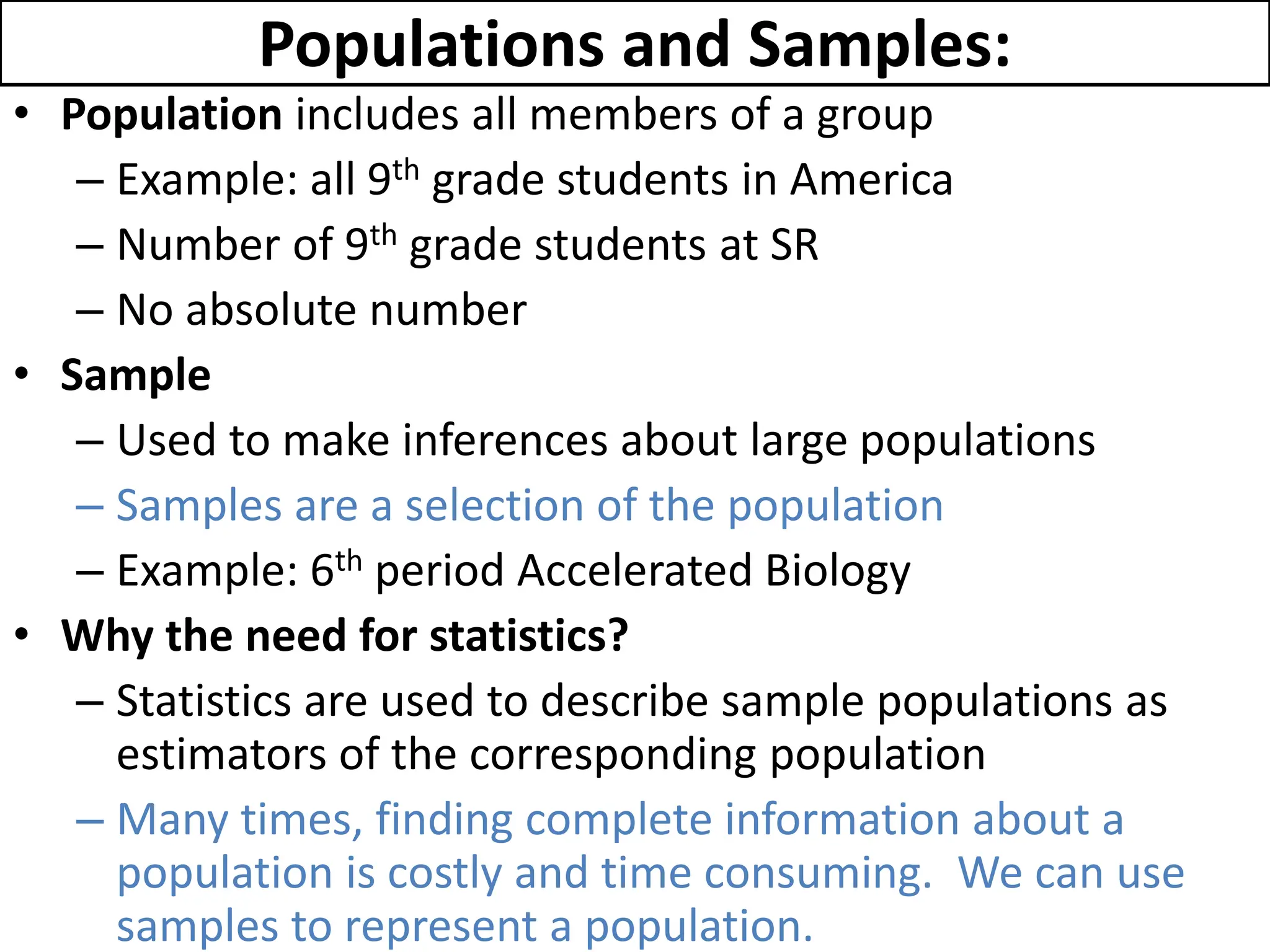 Populations and Samples:

• Population includes all members of a group
– Example: all 9th grade students in America
– Number of 9th grade students at SR
– No absolute number

• Sample
– Used to make inferences about large populations
– Samples are a selection of the population
– Example: 6th period Accelerated Biology

• Why the need for statistics?
– Statistics are used to describe sample populations as estimators of the corresponding population
– Many times, finding complete information about a population is costly and time consuming. We can use samples to represent a population.